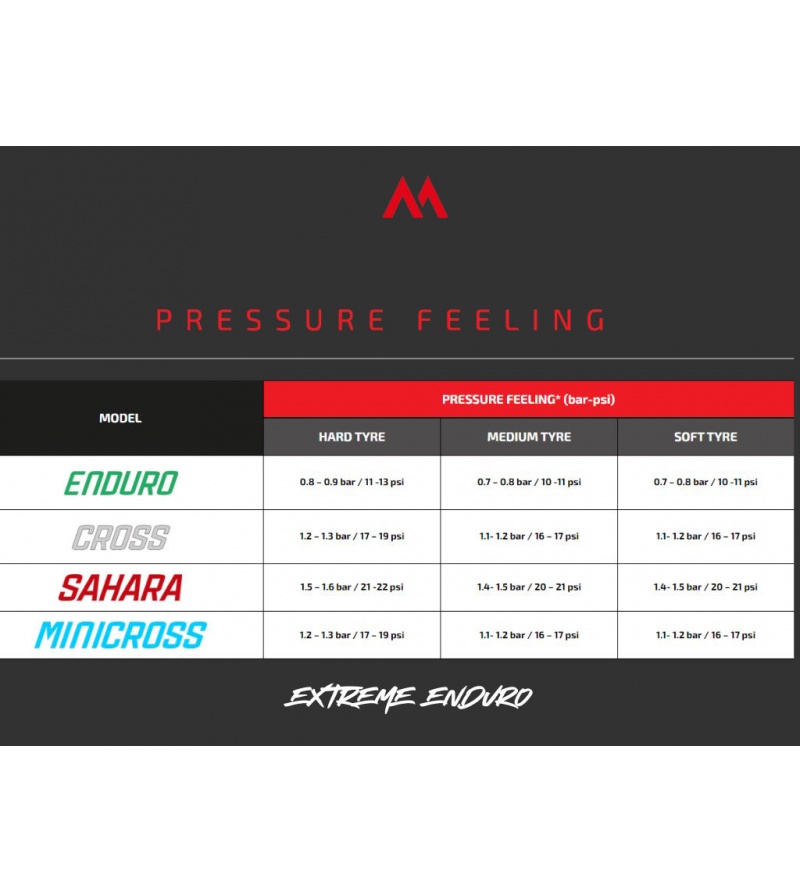 PRESSURE FEELING

| MODEL | PRESSURE FEELING* (bar-psi) | | |
|---|---|---|---|
| | HARD TYRE | MEDIUM TYRE | SOFT TYRE |
| ENDURO | 0.8 – 0.9 bar / 11 -13 psi | 0.7 – 0.8 bar / 10 -11 psi | 0.7 – 0.8 bar / 10 -11 psi |
| CROSS | 1.2 – 1.3 bar / 17 – 19 psi | 1.1- 1.2 bar / 16 – 17 psi | 1.1- 1.2 bar / 16 – 17 psi |
| SAHARA | 1.5 – 1.6 bar / 21 -22 psi | 1.4- 1.5 bar / 20 – 21 psi | 1.4- 1.5 bar / 20 – 21 psi |
| MINICROSS | 1.2 – 1.3 bar / 17 – 19 psi | 1.1- 1.2 bar / 16 – 17 psi | 1.1- 1.2 bar / 16 – 17 psi |

EXTREME ENDURO